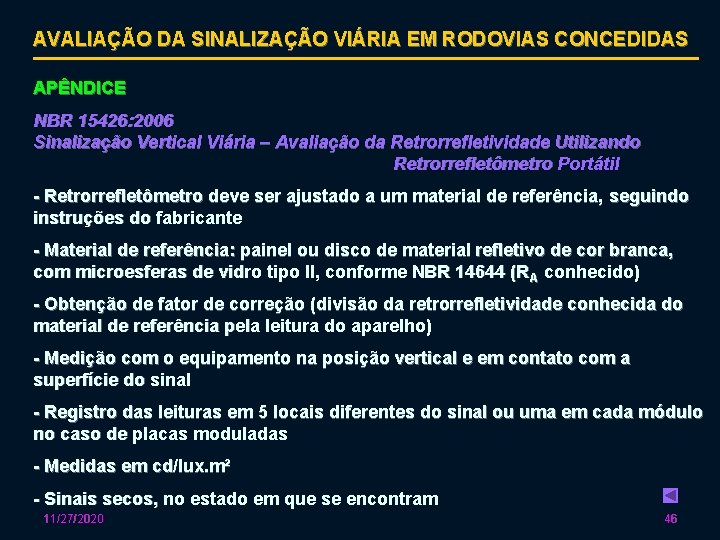 AVALIAÇÃO DA SINALIZAÇÃO VIÁRIA EM RODOVIAS CONCEDIDAS

APÊNDICE

NBR 15426:2006
Sinalização Vertical Viária – Avaliação da Retrorrefletividade Utilizando Retrorrefletômetro Portátil

- Retrorrefletômetro deve ser ajustado a um material de referência, seguindo instruções do fabricante

- Material de referência: painel ou disco de material refletivo de cor branca, com microesferas de vidro tipo II, conforme NBR 14644 ($R_A$ conhecido)

- Obtenção de fator de correção (divisão da retrorrefletividade conhecida do material de referência pela leitura do aparelho)

- Medição com o equipamento na posição vertical e em contato com a superfície do sinal

- Registro das leituras em 5 locais diferentes do sinal ou uma em cada módulo no caso de placas moduladas

- Medidas em cd/lux.m²

- Sinais secos, no estado em que se encontram

11/27/2020

46